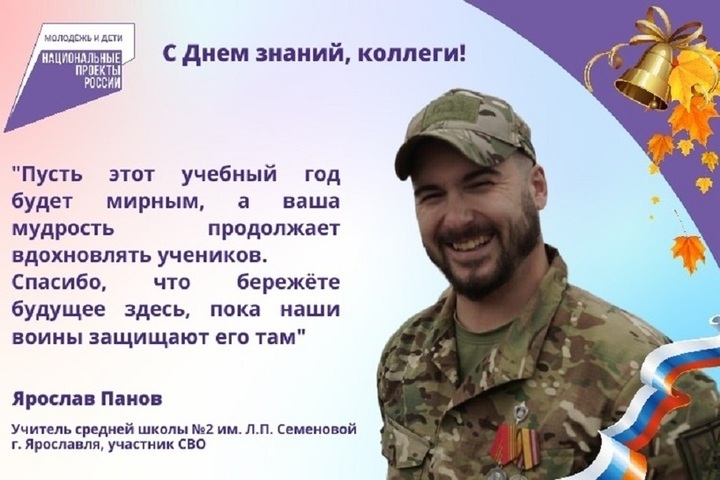 МОЛОДЁЖЬ И ДЕТИ
НАЦИОНАЛЬНЫЕ ПРОЕКТЫ РОССИИ

С Днем знаний, коллеги!

"Пусть этот учебный год будет мирным, а ваша мудрость продолжает вдохновлять учеников.
Спасибо, что бережёте будущее здесь, пока наши воины защищают его там"

Ярослав Панов

Учитель средней школы №2 им. Л.П. Семеновой г. Ярославля, участник СВО